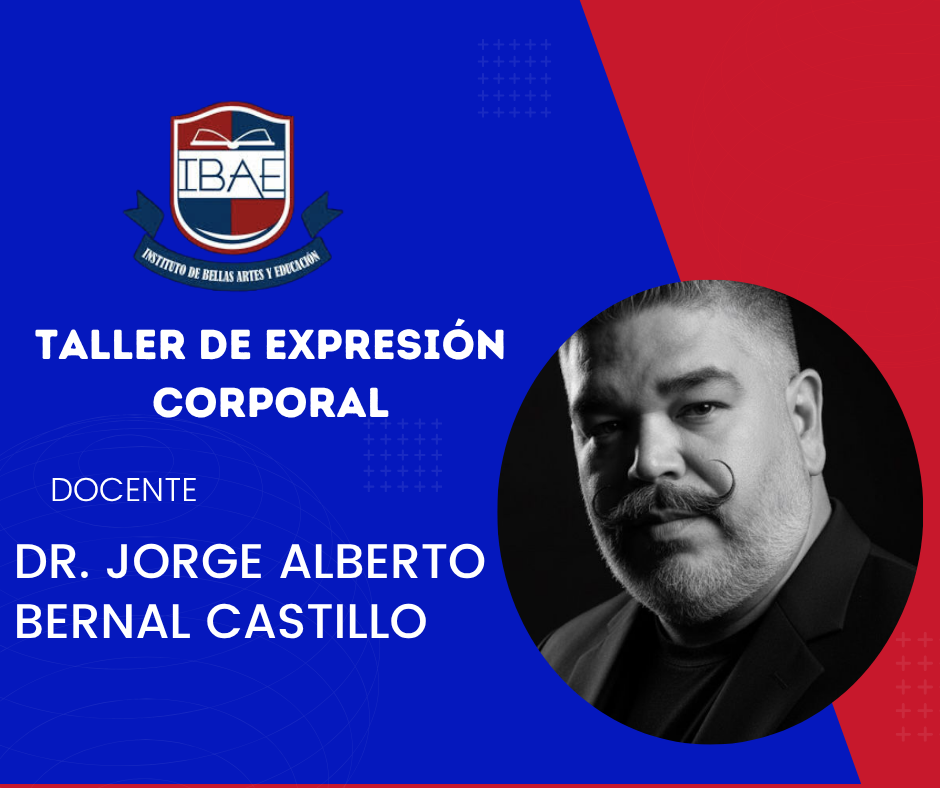 IBAE
INSTITUTO DE BELLAS ARTES Y EDUCACIÓN

TALLER DE EXPRESIÓN CORPORAL

DOCENTE

DR. JORGE ALBERTO BERNAL CASTILLO